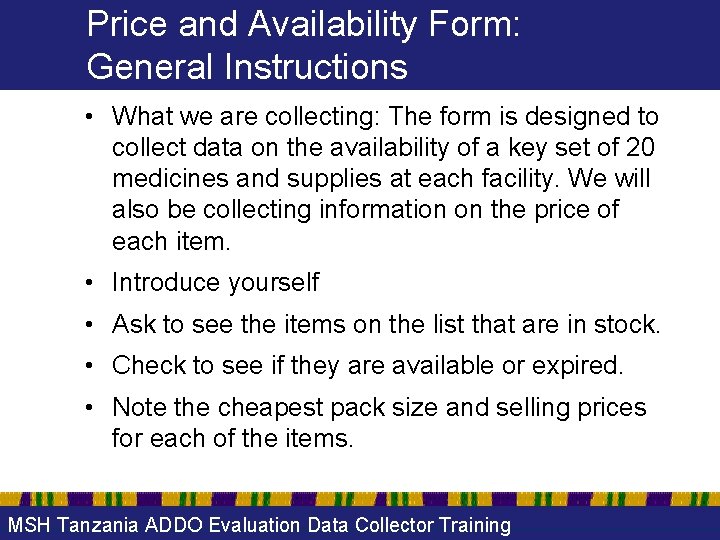 Price and Availability Form: General Instructions

• What we are collecting: The form is designed to collect data on the availability of a key set of 20 medicines and supplies at each facility. We will also be collecting information on the price of each item.

• Introduce yourself

• Ask to see the items on the list that are in stock.

• Check to see if they are available or expired.

• Note the cheapest pack size and selling prices for each of the items.

MSH Tanzania ADDO Evaluation Data Collector Training